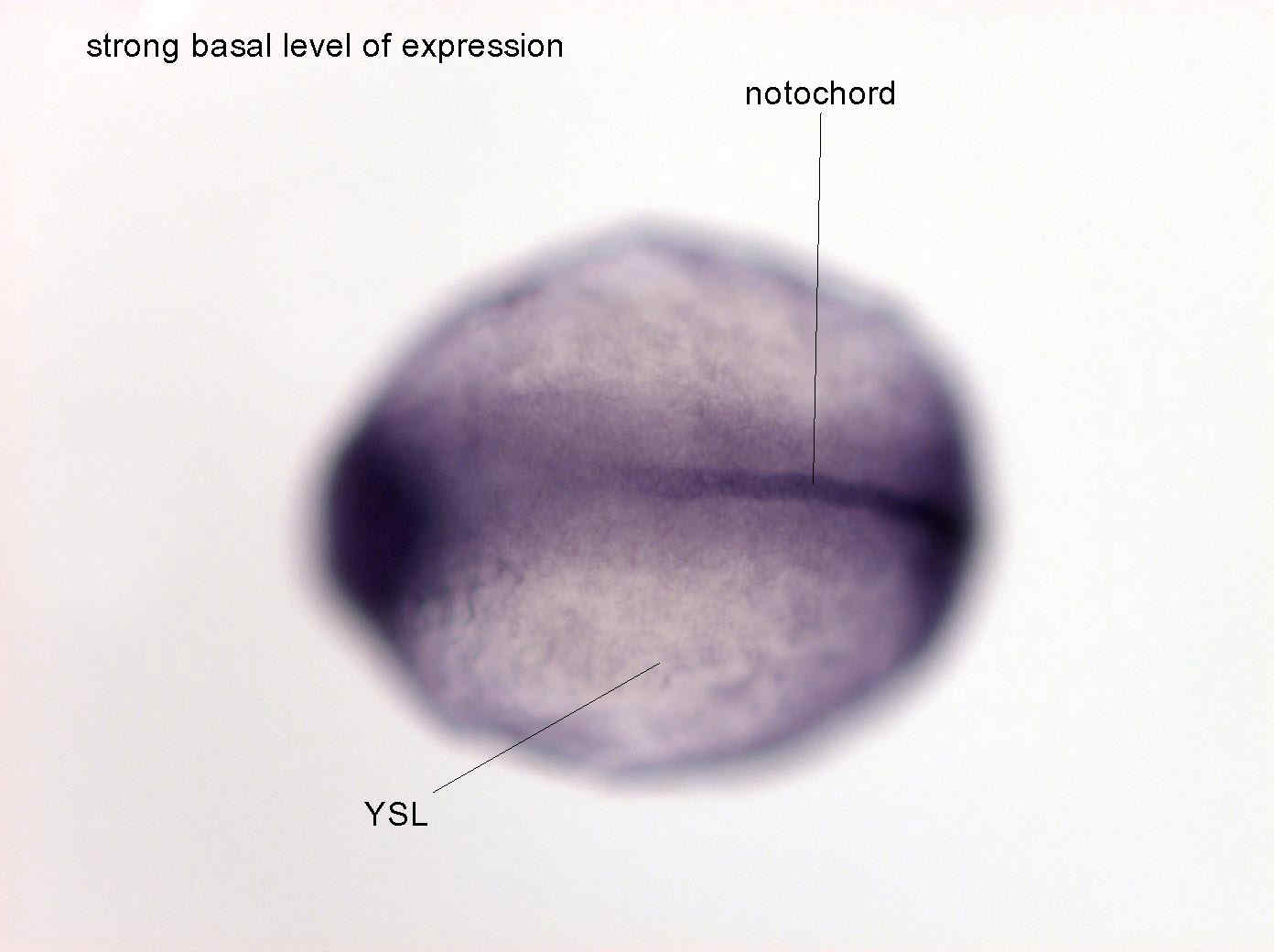 strong basal level of expression

notochord

YSL